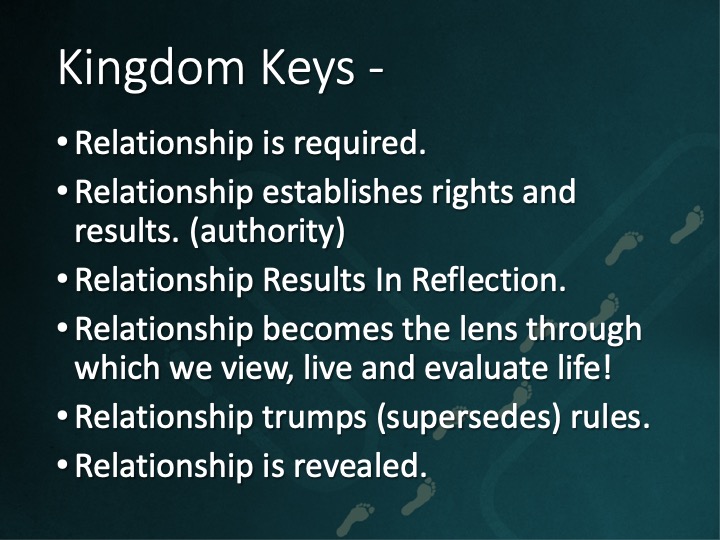 Kingdom Keys -

• Relationship is required.
• Relationship establishes rights and results. (authority)
• Relationship Results In Reflection.
• Relationship becomes the lens through which we view, live and evaluate life!
• Relationship trumps (supersedes) rules.
• Relationship is revealed.